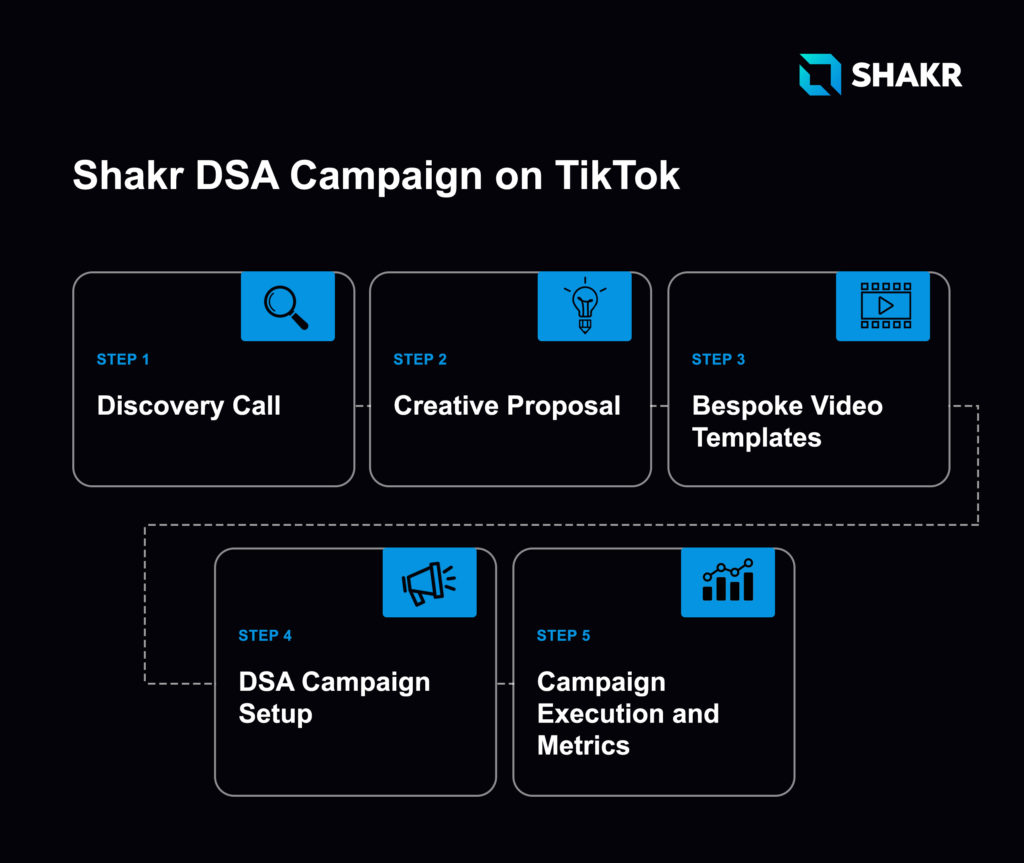 SHAKR

Shakr DSA Campaign on TikTok

STEP 1
Discovery Call

STEP 2
Creative Proposal

STEP 3
Bespoke Video Templates

STEP 4
DSA Campaign Setup

STEP 5
Campaign Execution and Metrics